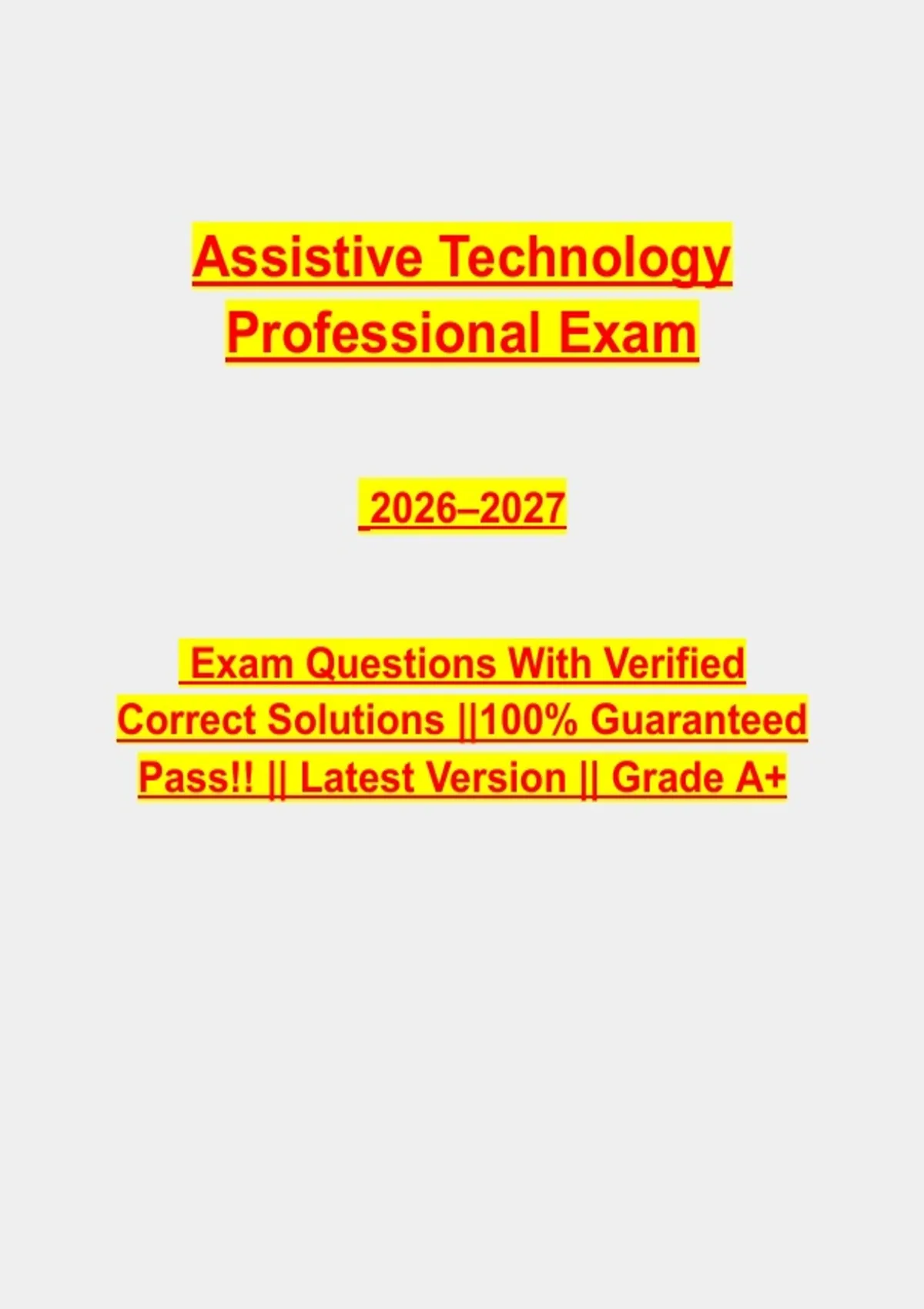 Assistive Technology Professional Exam

2026–2027

Exam Questions With Verified Correct Solutions ||100% Guaranteed Pass!! || Latest Version || Grade A+